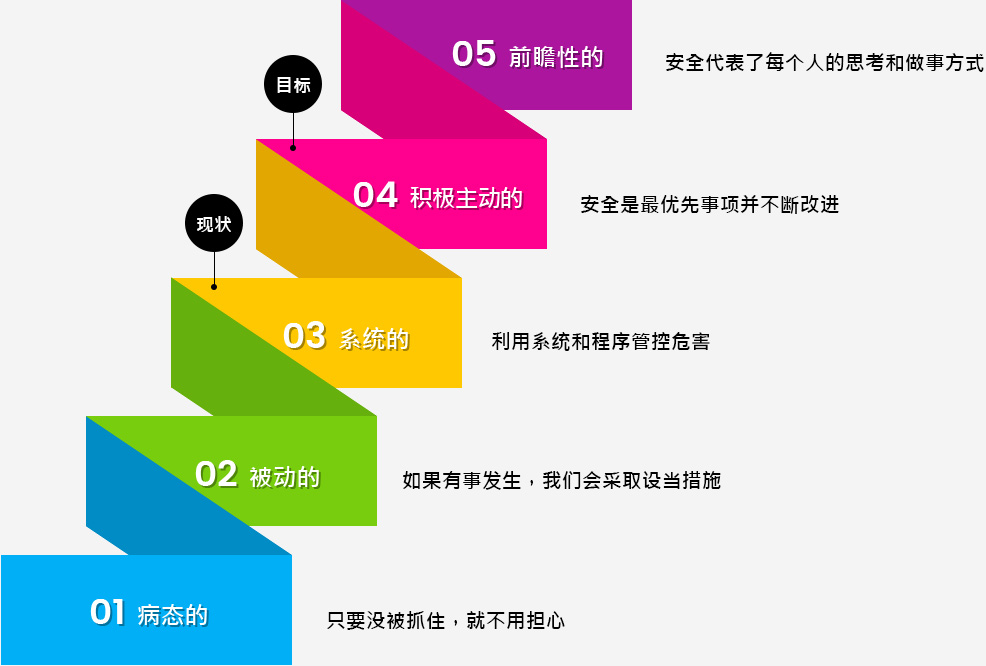 05 前瞻性的

安全代表了每个人的思考和做事方式

目标

04 积极主动的

安全是最优先事项并不断改进

现状

03 系统的

利用系统和程序管控危害

02 被动的

如果有事发生，我们会采取设当措施

01 病态的

只要没被抓住，就不用担心